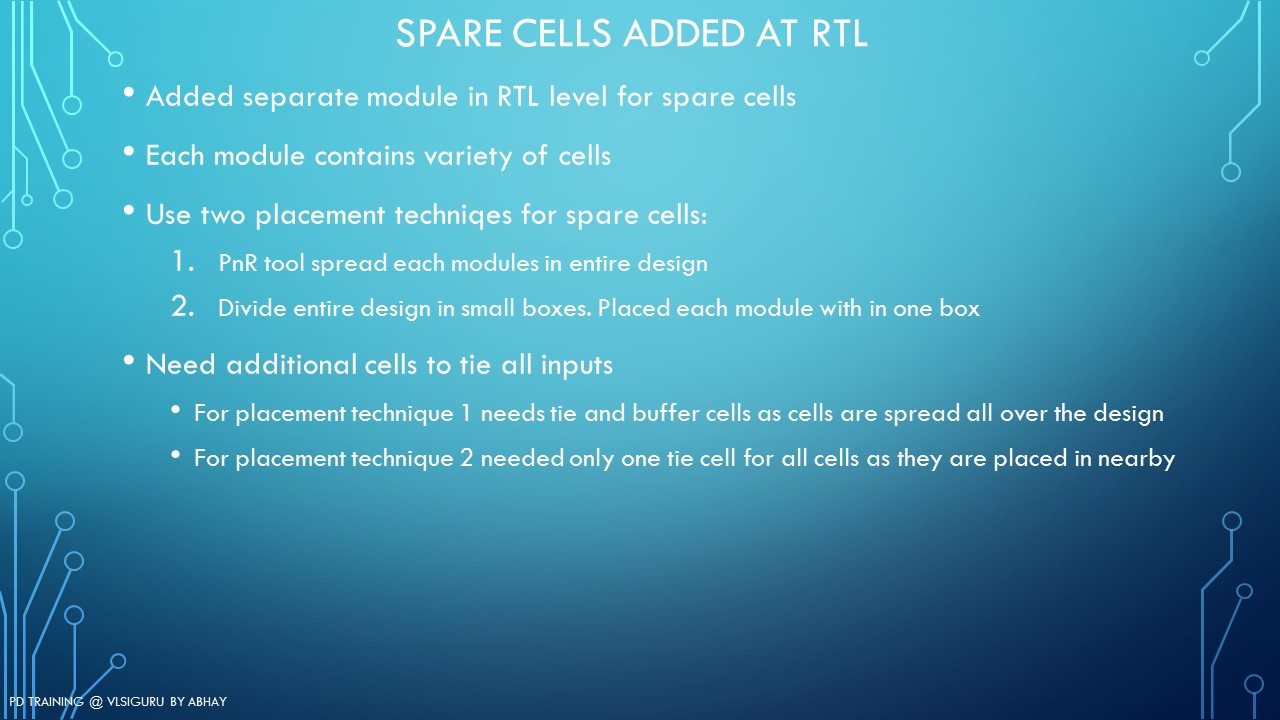 SPARE CELLS ADDED AT RTL

• Added separate module in RTL level for spare cells

• Each module contains variety of cells

• Use two placement techniqes for spare cells:

1. PnR tool spread each modules in entire design

2. Divide entire design in small boxes. Placed each module with in one box

• Need additional cells to tie all inputs

• For placement technique 1 needs tie and buffer cells as cells are spread all over the design

• For placement technique 2 needed only one tie cell for all cells as they are placed in nearby

PD TRAINING @ VLSIGURU BY ABHAY